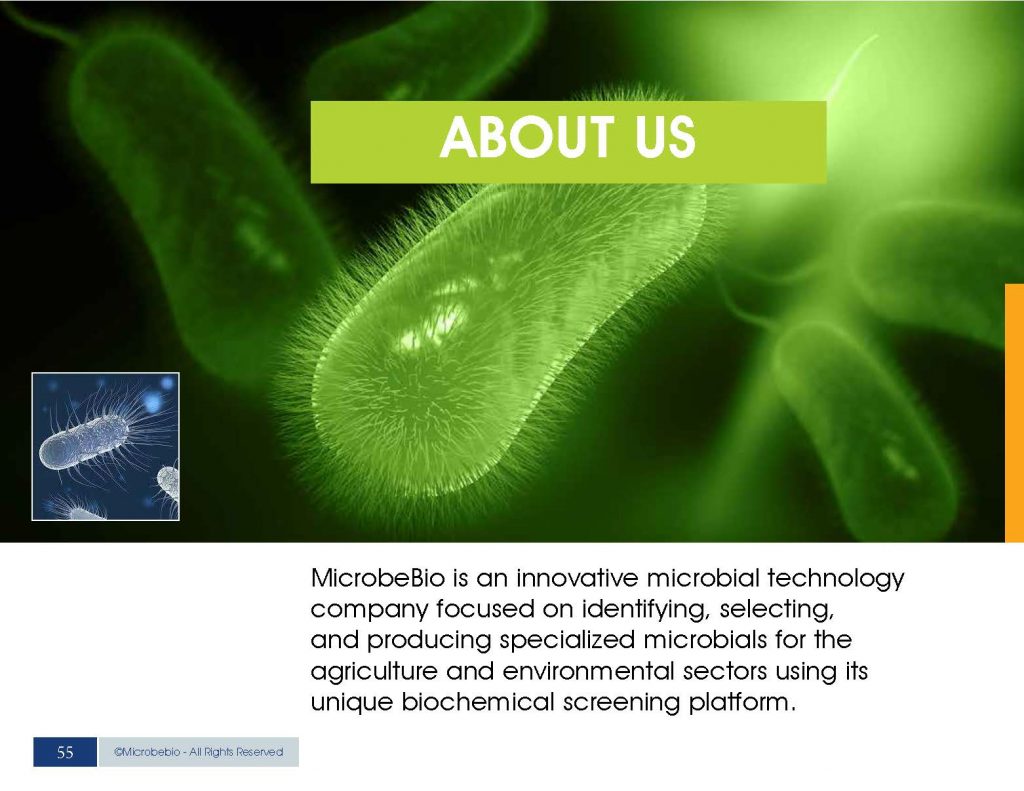 ABOUT US

MicrobeBio is an innovative microbial technology company focused on identifying, selecting, and producing specialized microbials for the agriculture and environmental sectors using its unique biochemical screening platform.

55

©Microbebio - All Rights Reserved